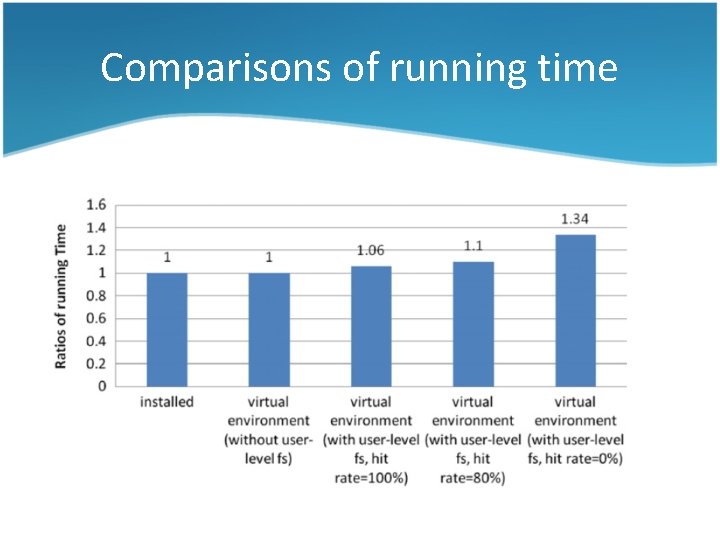 Comparisons of running time

Ratios of running Time

1.6
1.4
1.2
1
0.8
0.6
0.4
0.2
0

1
1
1.06
1.1
1.34

installed

virtual environment (without user-level fs)

virtual environment (with user-level fs, hit rate=100%)

virtual environment (with user-level fs, hit rate=80%)

virtual environment (with user-level fs, hit rate=0%)